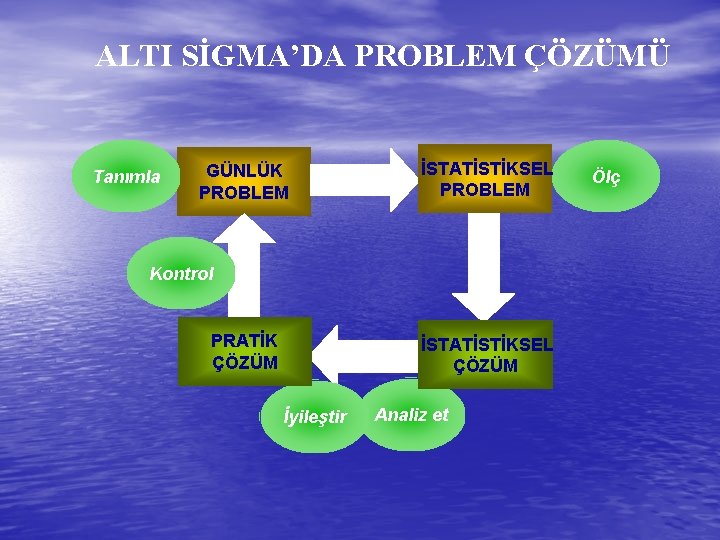 ALTI SİGMA'DA PROBLEM ÇÖZÜMÜ

Tanımla

GÜNLÜK PROBLEM

İSTATİSTİKSEL PROBLEM

Ölç

Kontrol

PRATİK ÇÖZÜM

İSTATİSTİKSEL ÇÖZÜM

İyileştir

Analiz et